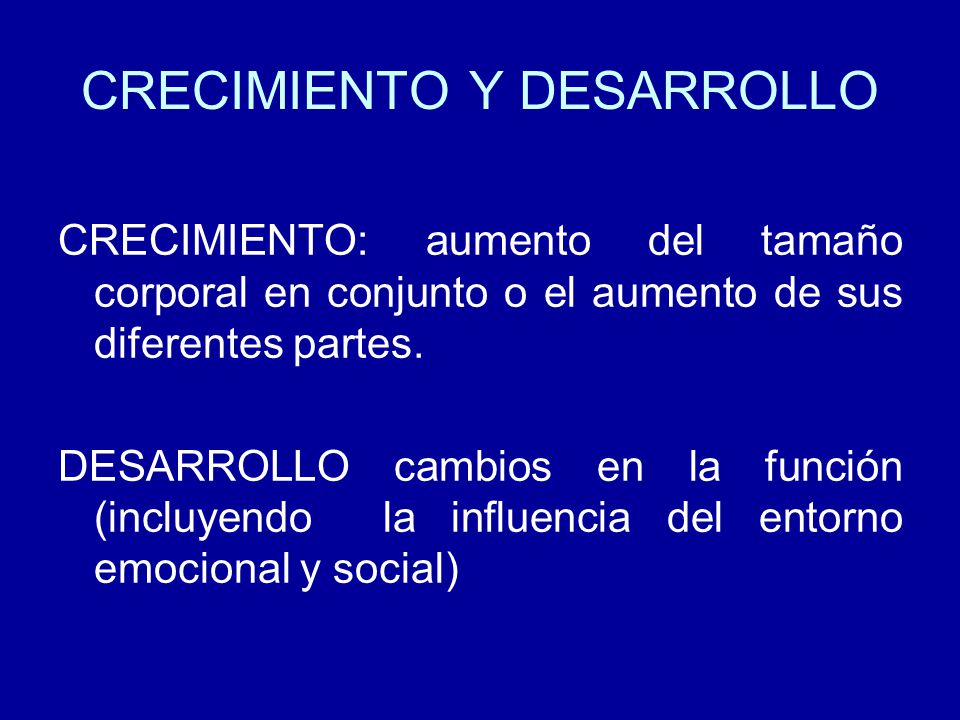 CRECIMIENTO Y DESARROLLO

CRECIMIENTO: aumento del tamaño corporal en conjunto o el aumento de sus diferentes partes.

DESARROLLO cambios en la función (incluyendo la influencia del entorno emocional y social)